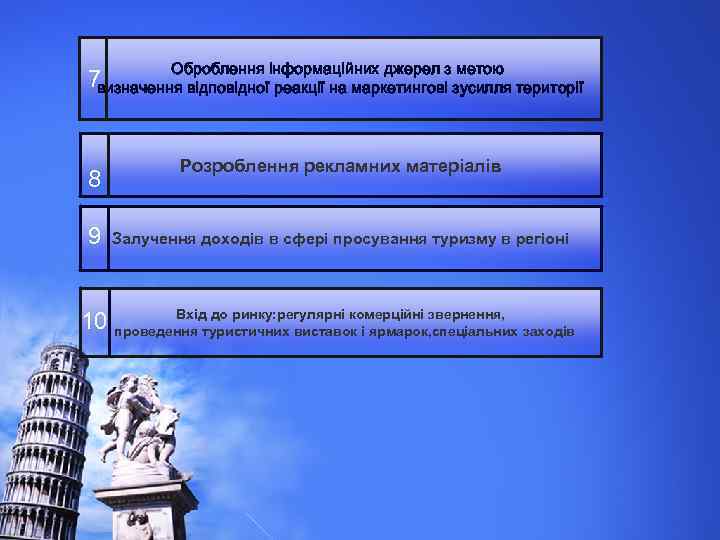 7 Оброблення інформаційних джерел з метою визначення відповідної реакції на маркетингові зусилля території

8 Розроблення рекламних матеріалів

9 Залучення доходів в сфері просування туризму в регіоні

10 Вхід до ринку:регулярні комерційні звернення, проведення туристичних виставок і ярмарок,спеціальних заходів